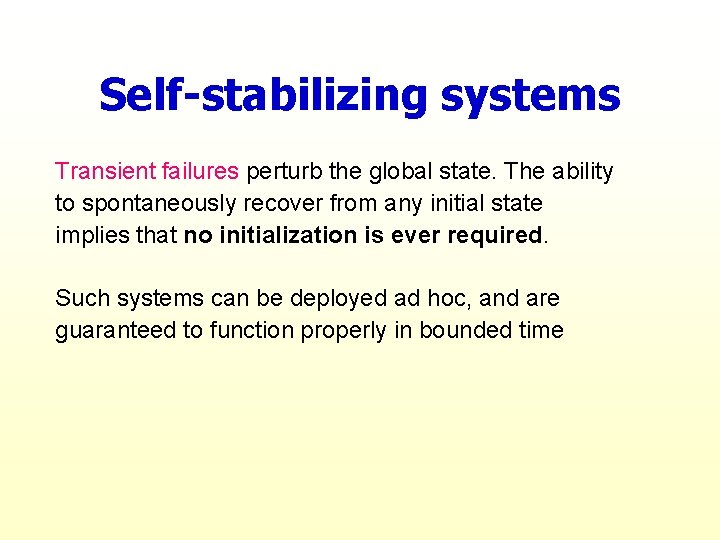 Self-stabilizing systems

Transient failures perturb the global state. The ability to spontaneously recover from any initial state implies that no initialization is ever required.

Such systems can be deployed ad hoc, and are guaranteed to function properly in bounded time